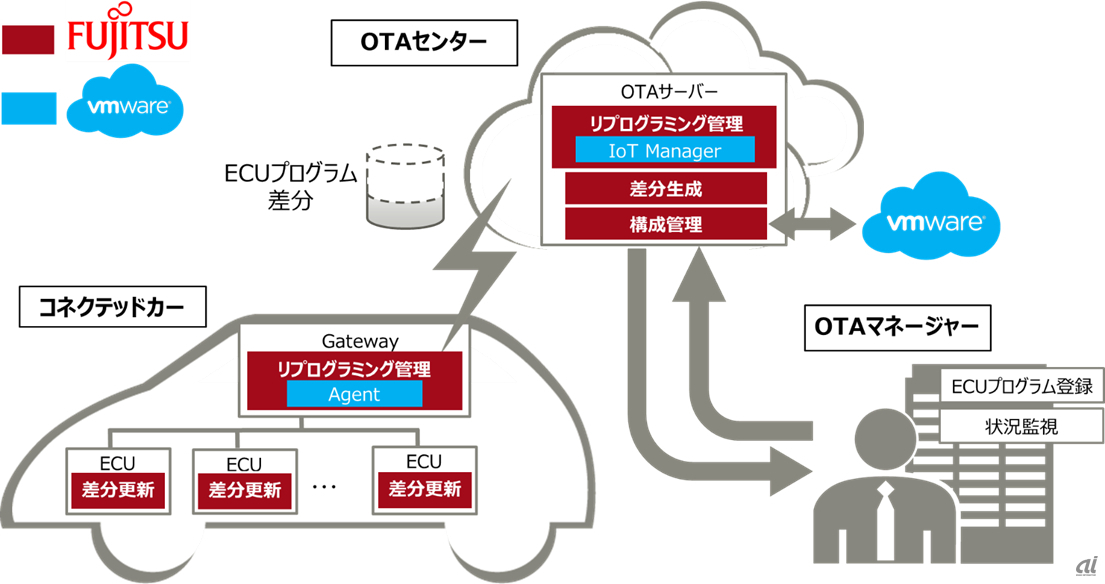 FUJITSU

vmware

OTAセンター

OTAサーバー

リプログラミング管理

IoT Manager

差分生成

構成管理

vmware

ECUプログラム差分

コネクテッドカー

Gateway

リプログラミング管理

Agent

ECU

差分更新

ECU

差分更新

…

ECU

差分更新

OTAマネージャー

ECUプログラム登録

状況監視

ai